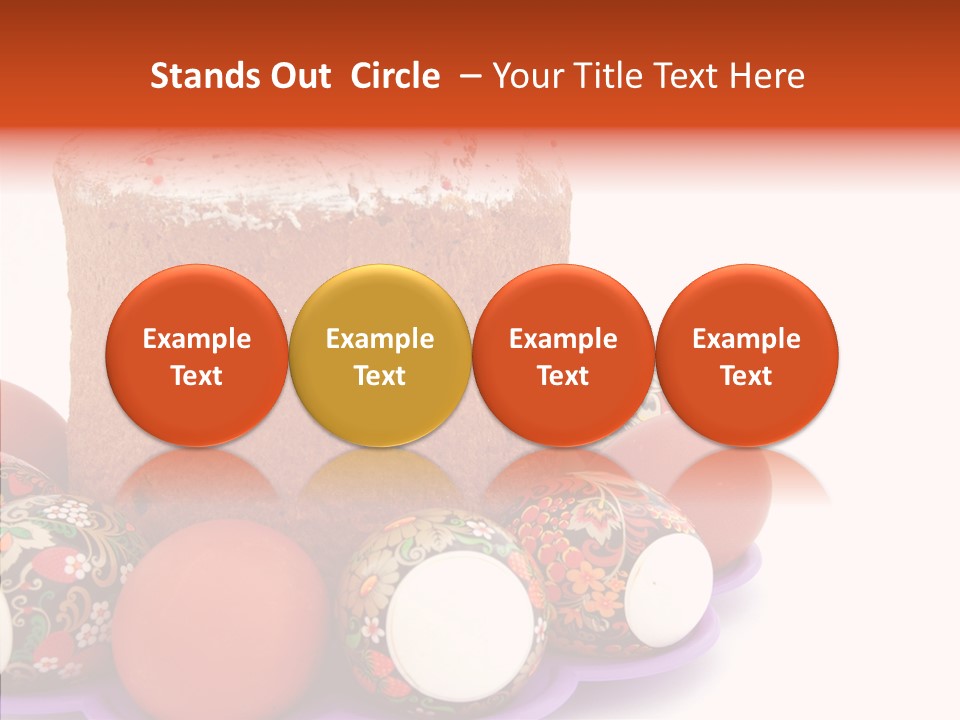 Stands Out Circle – Your Title Text Here

Example Text

Example Text

Example Text

Example Text